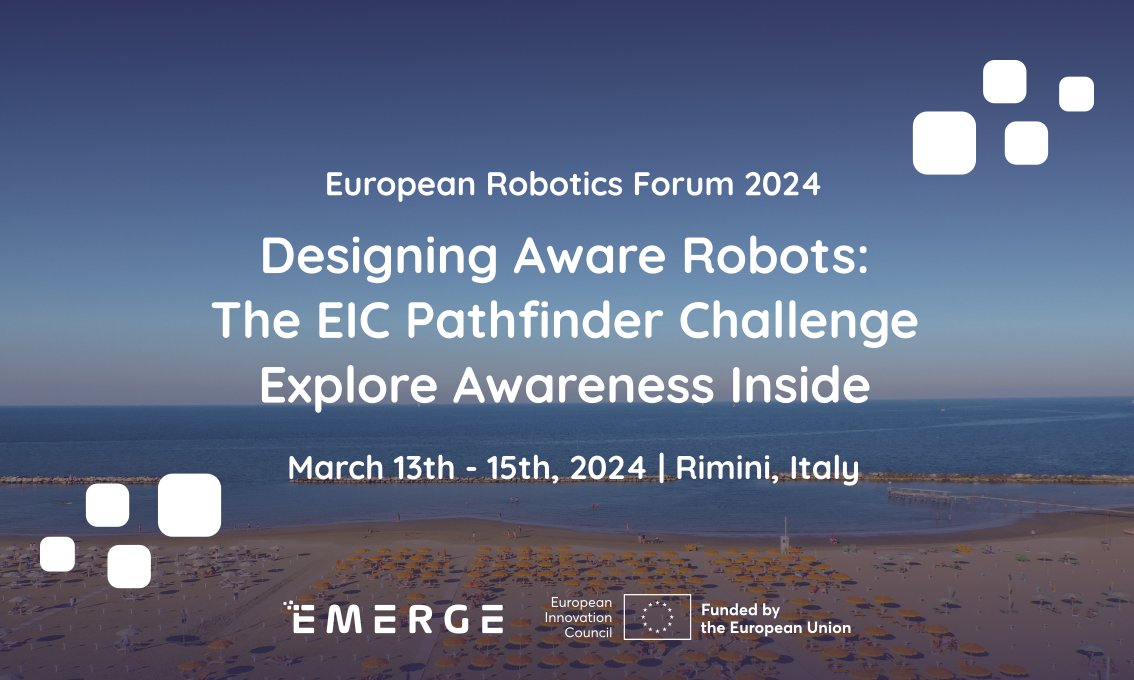 European Robotics Forum 2024

Designing Aware Robots: The EIC Pathfinder Challenge Explore Awareness Inside

March 13th - 15th, 2024 | Rimini, Italy

EMERGE

European Innovation Council

Funded by the European Union